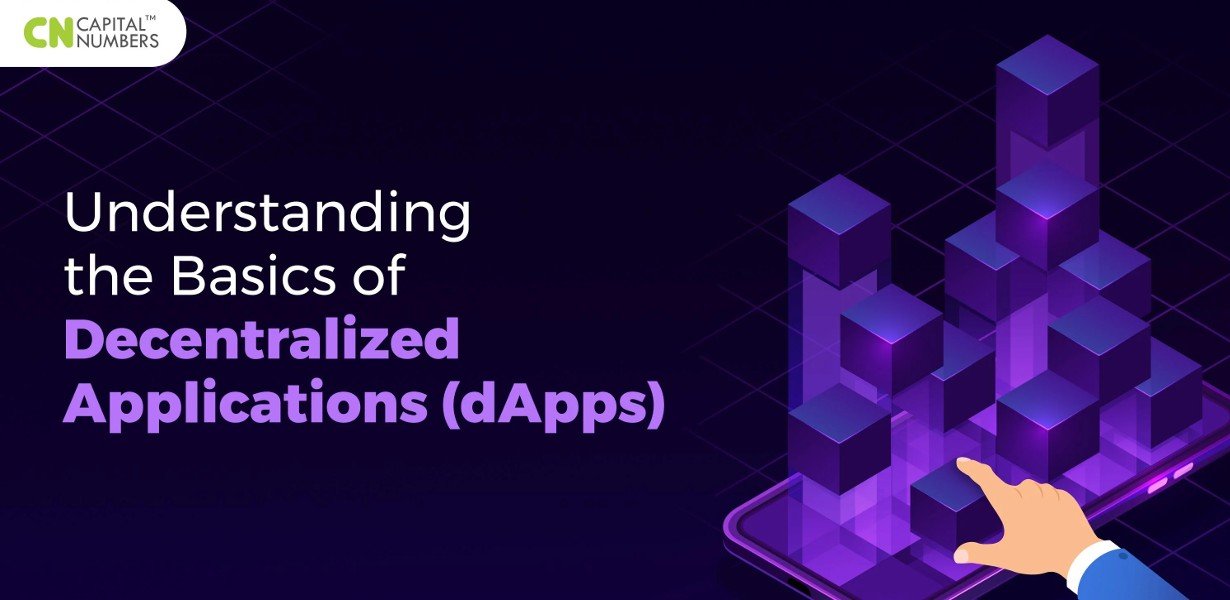 CN CAPITAL™ NUMBERS

Understanding the Basics of Decentralized Applications (dApps)